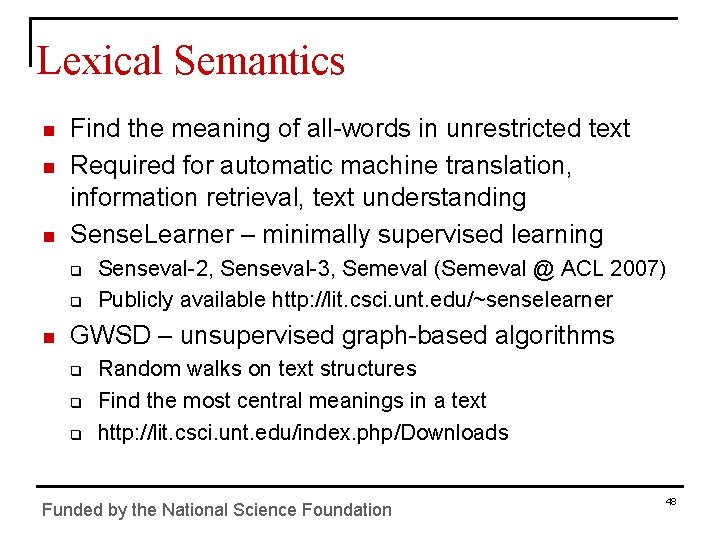 Lexical Semantics

- Find the meaning of all-words in unrestricted text
- Required for automatic machine translation, information retrieval, text understanding
- SenseLearner – minimally supervised learning
  - Senseval-2, Senseval-3, Semeval (Semeval @ ACL 2007)
  - Publicly available http://lit.csci.unt.edu/~senselearner
- GWSD – unsupervised graph-based algorithms
  - Random walks on text structures
  - Find the most central meanings in a text
  - http://lit.csci.unt.edu/index.php/Downloads

Funded by the National Science Foundation

48